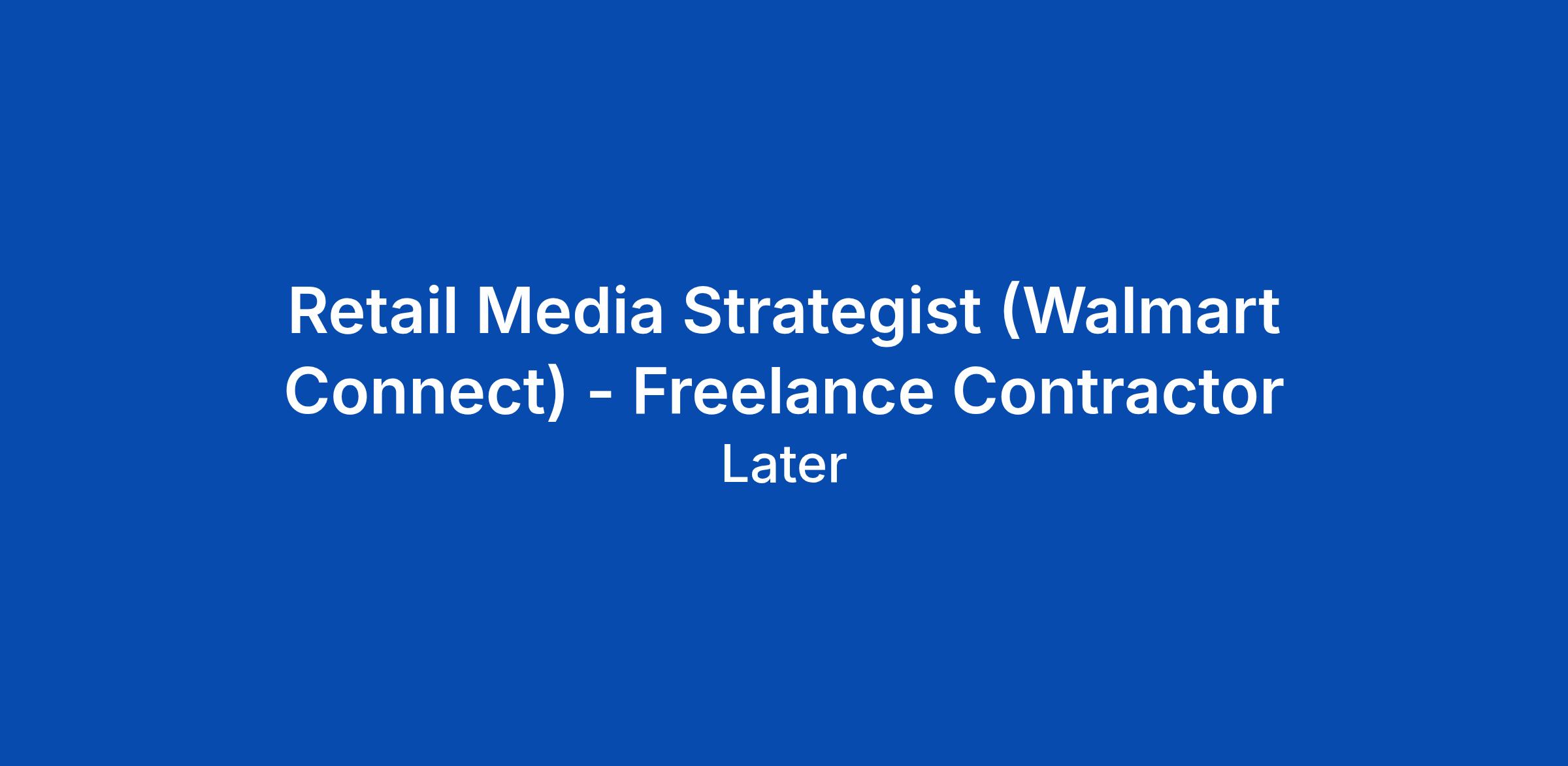 Retail Media Strategist (Walmart Connect) - Freelance Contractor

Later